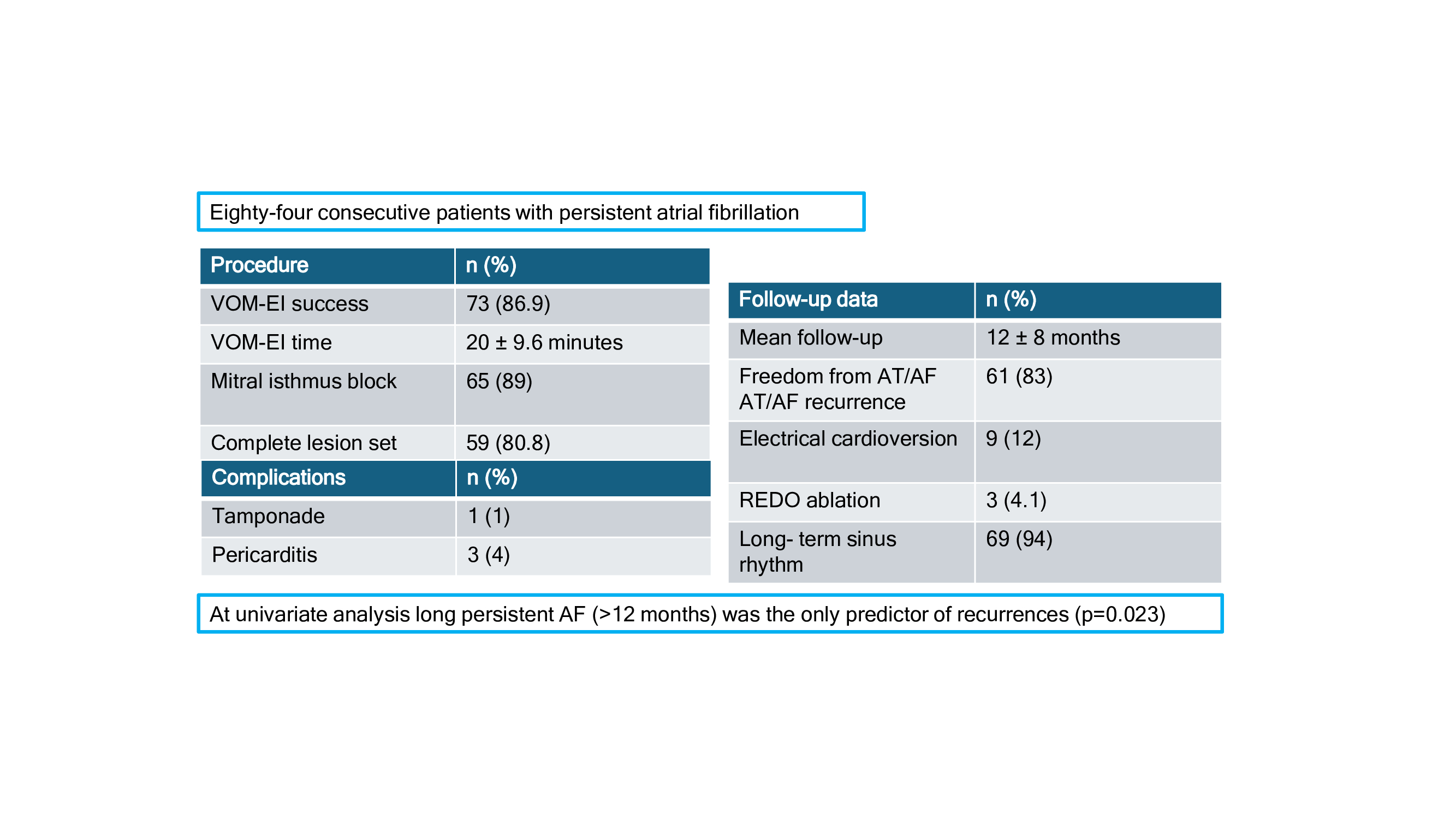 Eighty-four consecutive patients with persistent atrial fibrillation

| Procedure | n (%) |
|---|---|
| VOM-EI success | 73 (86.9) |
| VOM-EI time | 20 ± 9.6 minutes |
| Mitral isthmus block | 65 (89) |
| Complete lesion set | 59 (80.8) |
| **Complications** | **n (%)** |
| Tamponade | 1 (1) |
| Pericarditis | 3 (4) |

| Follow-up data | n (%) |
|---|---|
| Mean follow-up | 12 ± 8 months |
| Freedom from AT/AF AT/AF recurrence | 61 (83) |
| Electrical cardioversion | 9 (12) |
| REDO ablation | 3 (4.1) |
| Long- term sinus rhythm | 69 (94) |

At univariate analysis long persistent AF (>12 months) was the only predictor of recurrences (p=0.023)